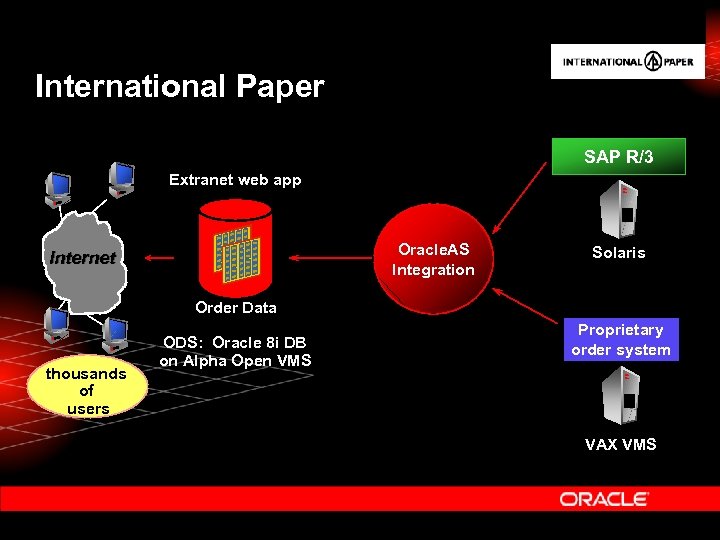 INTERNATIONAL PAPER

International Paper

Extranet web app

Internet

Order Data

ODS: Oracle 8i DB on Alpha Open VMS

thousands of users

OracleAS Integration

SAP R/3

Solaris

Proprietary order system

VAX VMS

ORACLE